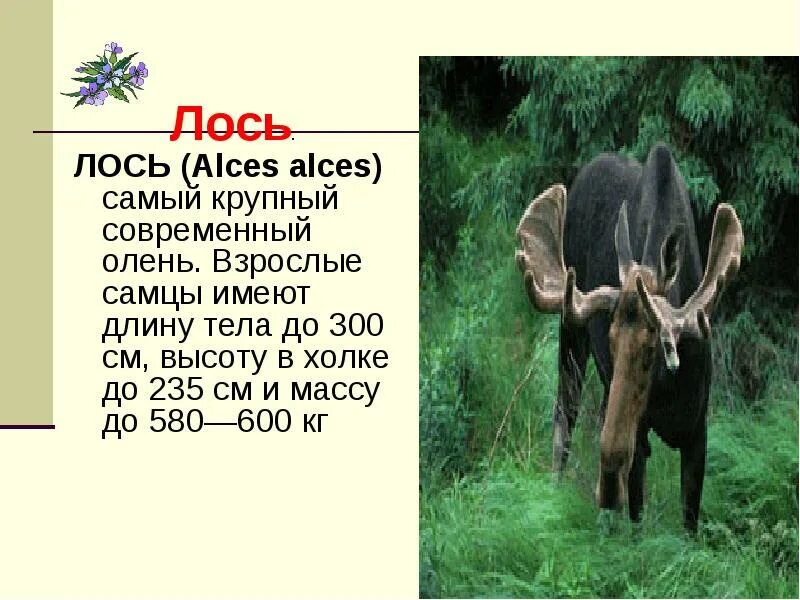 Лось.

ЛОСЬ (Alces alces) самый крупный современный олень. Взрослые самцы имеют длину тела до 300 см, высоту в холке до 235 см и массу до 580—600 кг